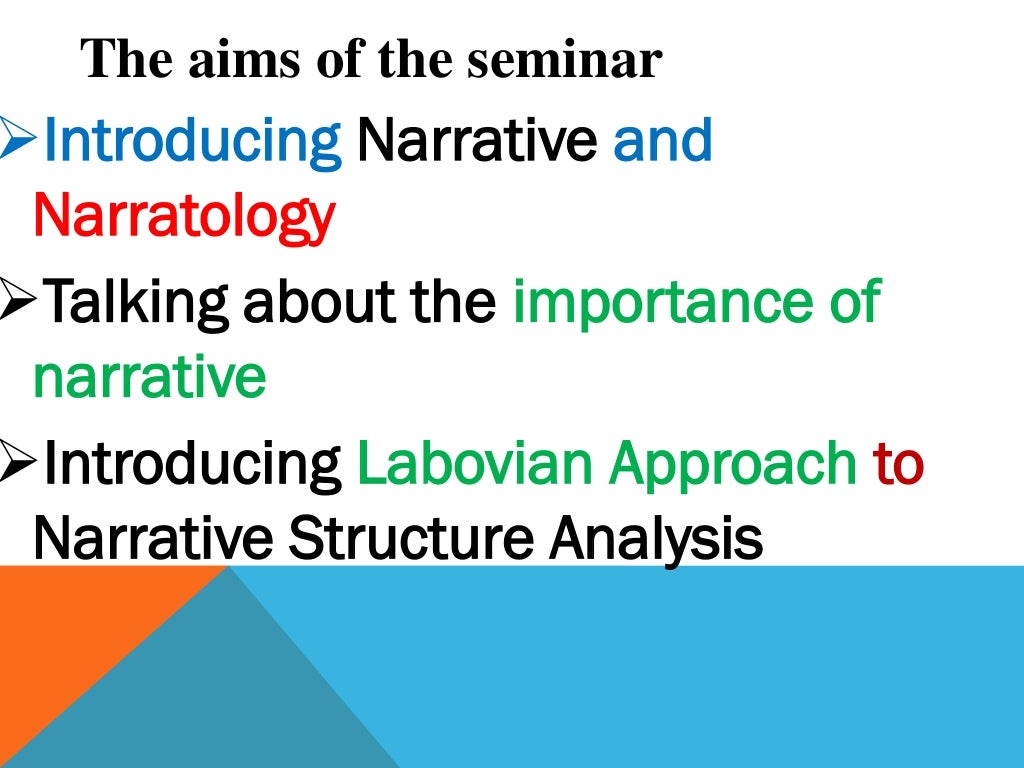 The aims of the seminar

➢Introducing Narrative and Narratology

➢Talking about the importance of narrative

➢Introducing Labovian Approach to Narrative Structure Analysis